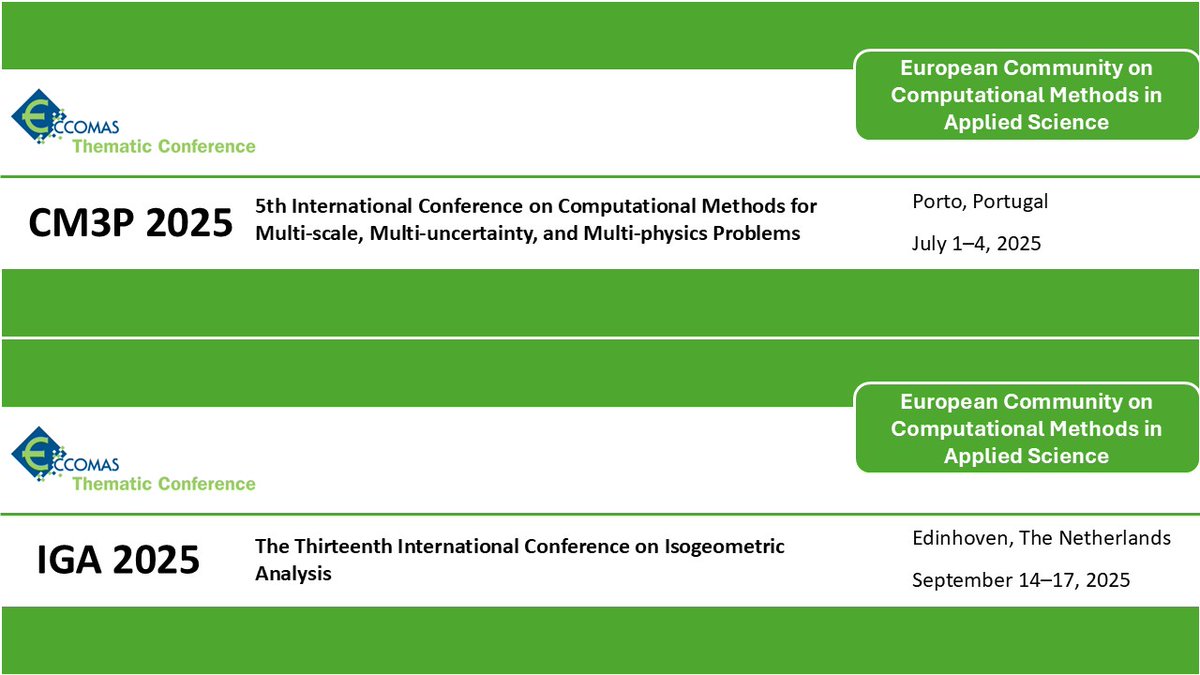 ECCOMAS
Thematic Conference

European Community on Computational Methods in Applied Science

CM3P 2025

5th International Conference on Computational Methods for Multi-scale, Multi-uncertainty, and Multi-physics Problems

Porto, Portugal

July 1–4, 2025

ECCOMAS
Thematic Conference

European Community on Computational Methods in Applied Science

IGA 2025

The Thirteenth International Conference on Isogeometric Analysis

Edinhoven, The Netherlands

September 14–17, 2025